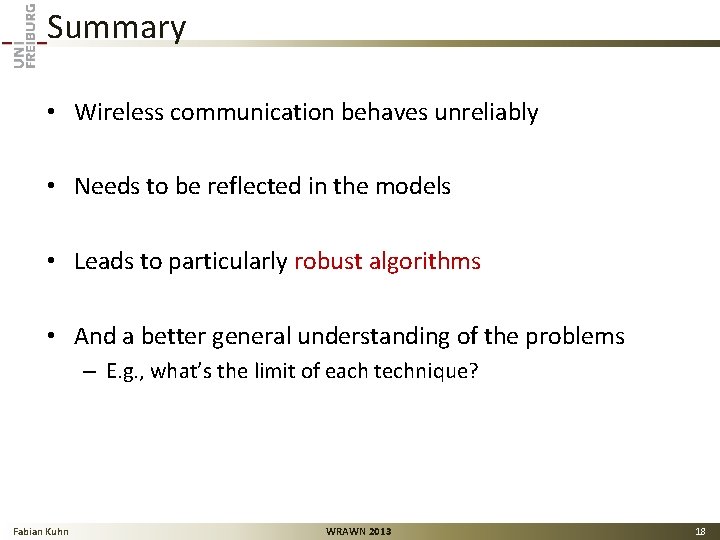 UNI FREIBURG

Summary

• Wireless communication behaves unreliably

• Needs to be reflected in the models

• Leads to particularly robust algorithms

• And a better general understanding of the problems
– E.g., what's the limit of each technique?

Fabian Kuhn WRAWN 2013 18